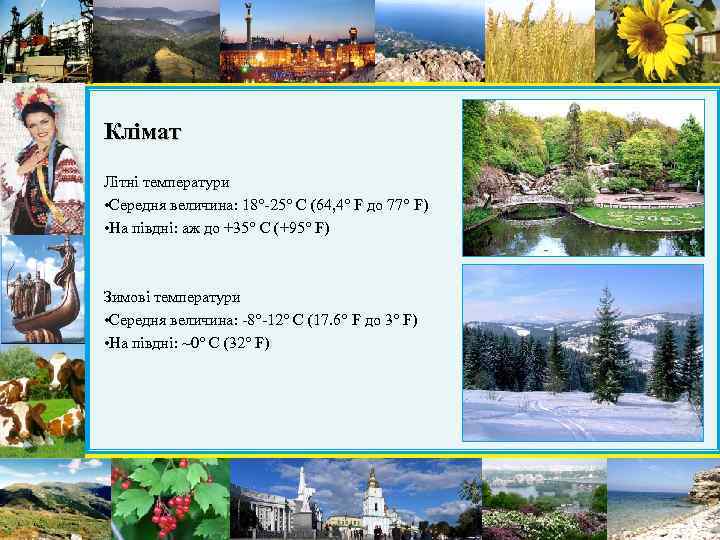 Клімат

Літні температури
•Середня величина: 18°-25° C (64,4° F до 77° F)
•На півдні: аж до +35° C (+95° F)

Зимові температури
•Середня величина: -8°-12° C (17.6° F до 3° F)
•На півдні: ~0° C (32° F)